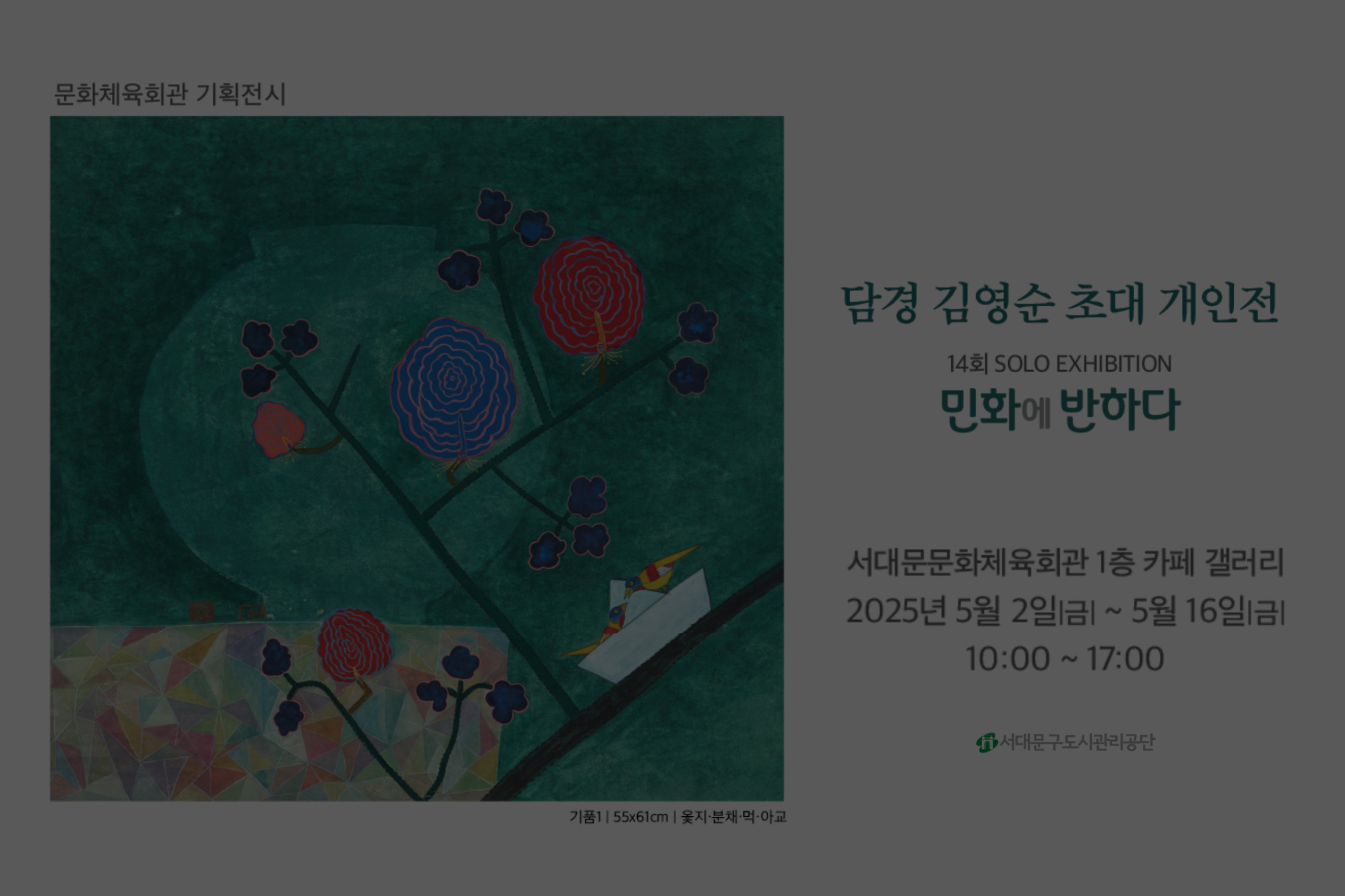 문화체육회관 기획전시

기품1 | 55x61cm | 옻지·분채·먹·아교

담경 김영순 초대 개인전

14회 SOLO EXHIBITION

민화에 반하다

서대문문화체육회관 1층 카페 갤러리

2025년 5월 2일|금| ~ 5월 16일|금|

10:00 ~ 17:00

서대문구도시관리공단